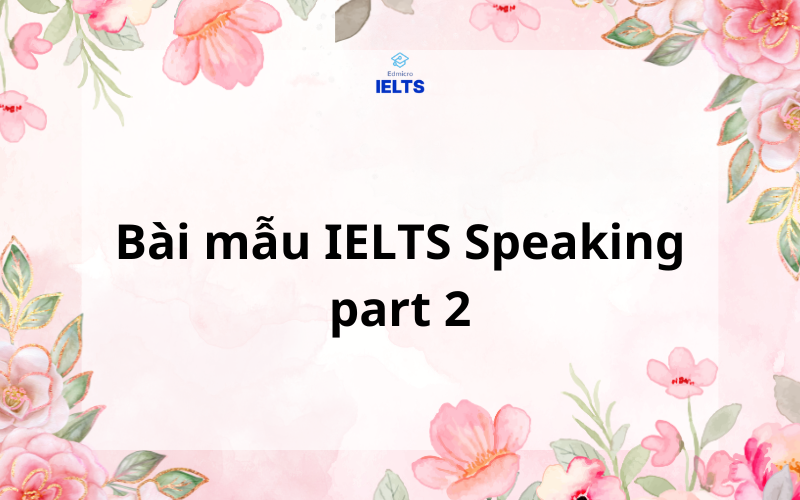 Edmicro
IELTS

Bài mẫu IELTS Speaking part 2